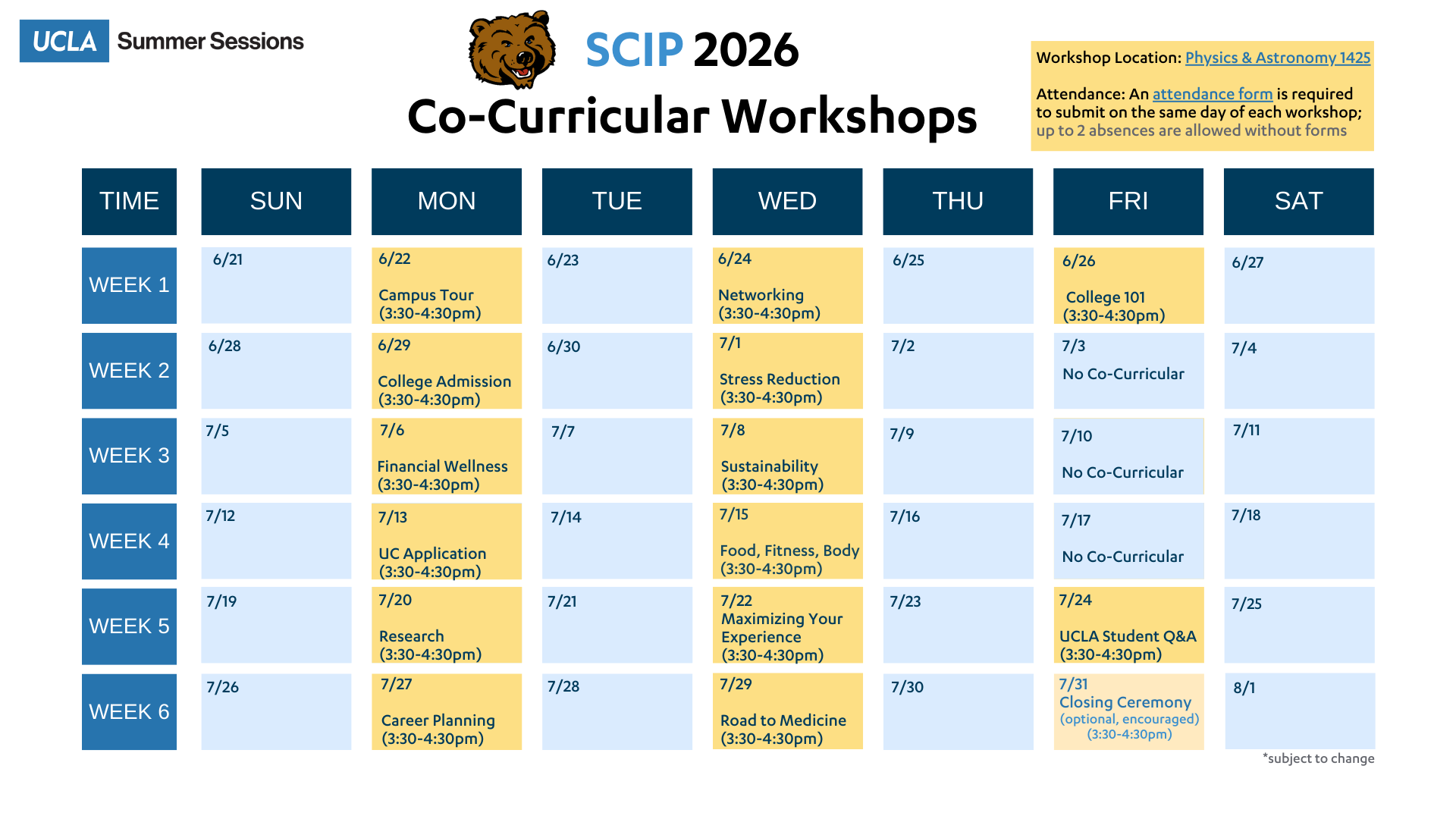 UCLA Summer Sessions

SCIP 2026

Co-Curricular Workshops

Workshop Location: Physics & Astronomy 1425

Attendance: An attendance form is required to submit on the same day of each workshop; up to 2 absences are allowed without forms

| TIME | SUN | MON | TUE | WED | THU | FRI | SAT |
|---|---|---|---|---|---|---|---|
| WEEK 1 | 6/21 | 6/22 Campus Tour (3:30-4:30pm) | 6/23 | 6/24 Networking (3:30-4:30pm) | 6/25 | 6/26 College 101 (3:30-4:30pm) | 6/27 |
| WEEK 2 | 6/28 | 6/29 College Admission (3:30-4:30pm) | 6/30 | 7/1 Stress Reduction (3:30-4:30pm) | 7/2 | 7/3 No Co-Curricular | 7/4 |
| WEEK 3 | 7/5 | 7/6 Financial Wellness (3:30-4:30pm) | 7/7 | 7/8 Sustainability (3:30-4:30pm) | 7/9 | 7/10 No Co-Curricular | 7/11 |
| WEEK 4 | 7/12 | 7/13 UC Application (3:30-4:30pm) | 7/14 | 7/15 Food, Fitness, Body (3:30-4:30pm) | 7/16 | 7/17 No Co-Curricular | 7/18 |
| WEEK 5 | 7/19 | 7/20 Research (3:30-4:30pm) | 7/21 | 7/22 Maximizing Your Experience (3:30-4:30pm) | 7/23 | 7/24 UCLA Student Q&A (3:30-4:30pm) | 7/25 |
| WEEK 6 | 7/26 | 7/27 Career Planning (3:30-4:30pm) | 7/28 | 7/29 Road to Medicine (3:30-4:30pm) | 7/30 | 7/31 Closing Ceremony (optional, encouraged) (3:30-4:30pm) | 8/1 |

*subject to change